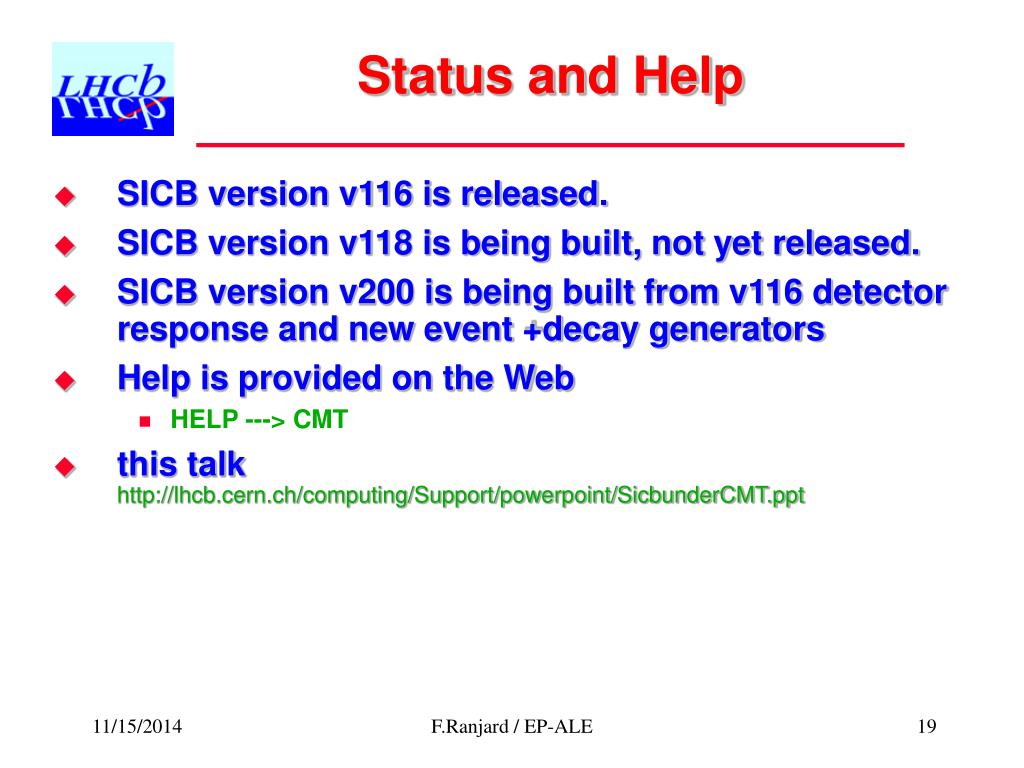 LHCb

Status and Help

SICB version v116 is released.

SICB version v118 is being built, not yet released.

SICB version v200 is being built from v116 detector response and new event +decay generators

Help is provided on the Web

HELP ---> CMT

this talk
http://lhcb.cern.ch/computing/Support/powerpoint/SicbunderCMT.ppt

11/15/2014

F.Ranjard / EP-ALE

19